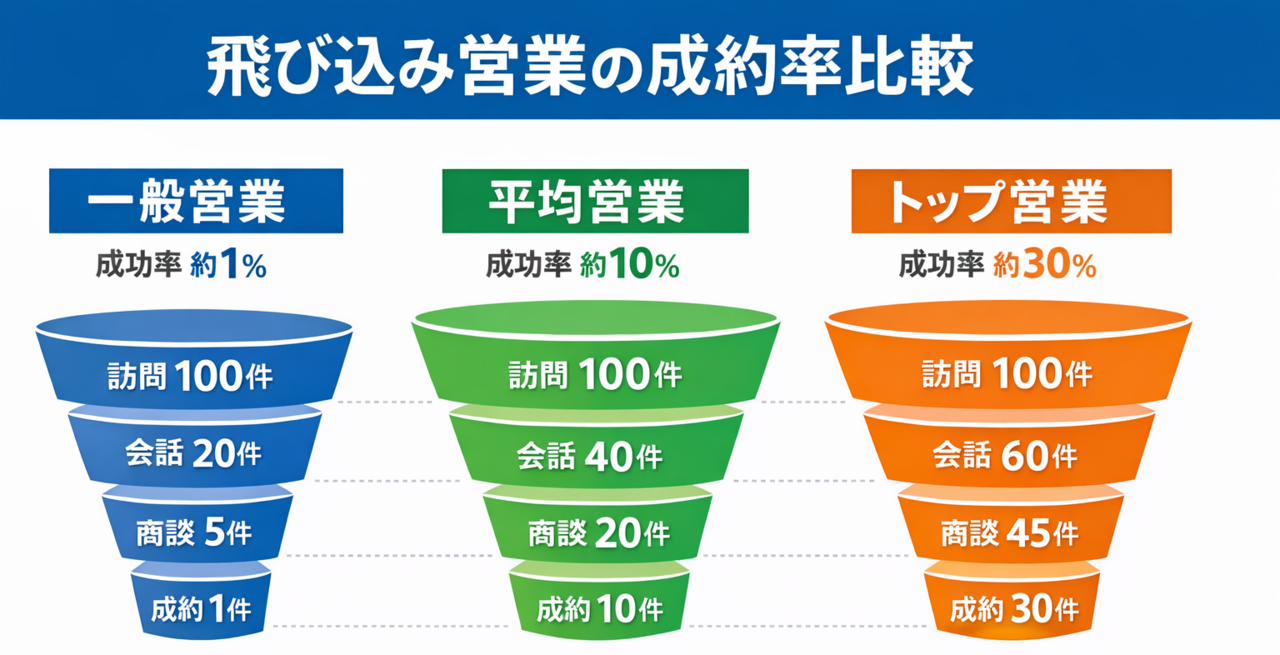 飛び込み営業の成約率比較

一般営業
成功率 約1%
訪問 100件
会話 20件
商談 5件
成約 1件

平均営業
成功率 約10%
訪問 100件
会話 40件
商談 20件
成約 10件

トップ営業
成功率 約30%
訪問 100件
会話 60件
商談 45件
成約 30件